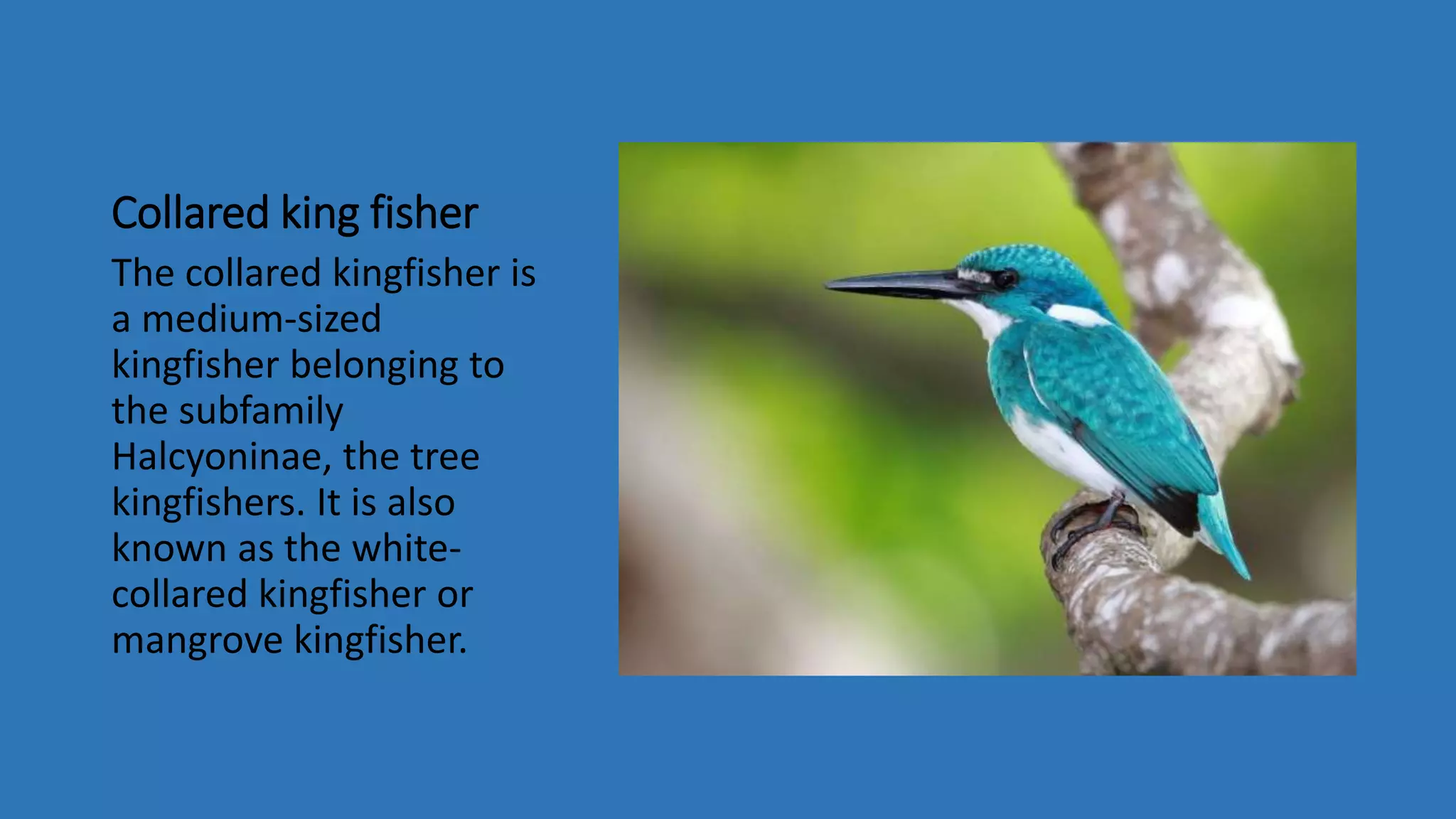 Collared king fisher

The collared kingfisher is a medium-sized kingfisher belonging to the subfamily Halcyoninae, the tree kingfishers. It is also known as the white-collared kingfisher or mangrove kingfisher.